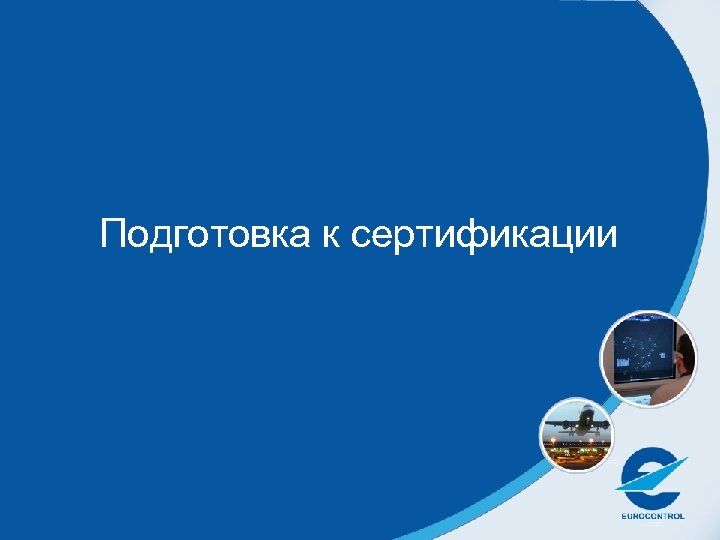 Подготовка к сертификации

EUROCONTROL